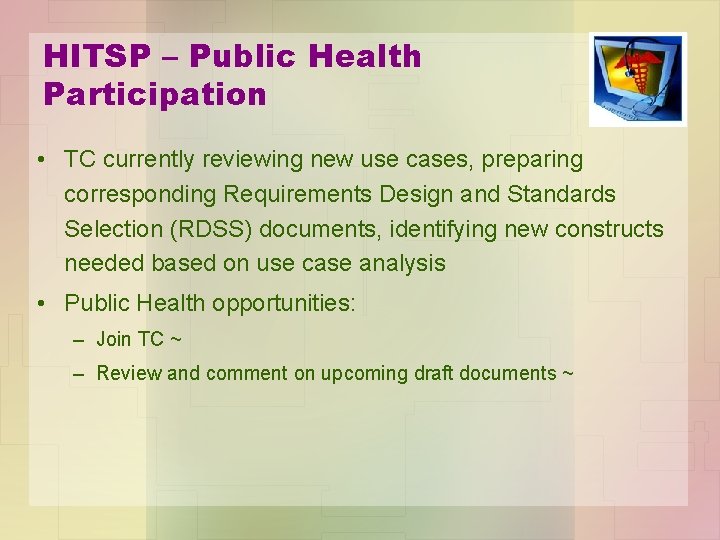 HITSP – Public Health Participation

• TC currently reviewing new use cases, preparing corresponding Requirements Design and Standards Selection (RDSS) documents, identifying new constructs needed based on use case analysis

• Public Health opportunities:

– Join TC ~

– Review and comment on upcoming draft documents ~